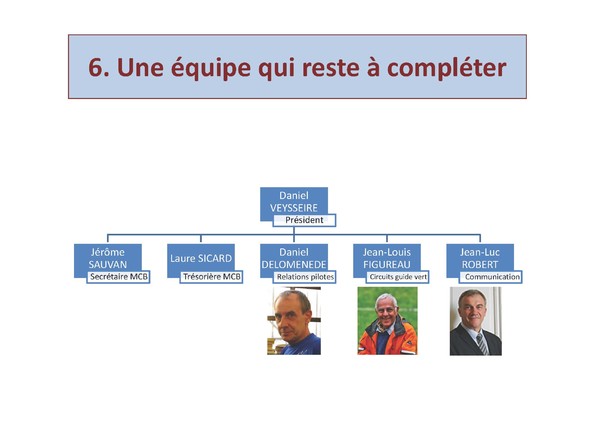 6. Une équipe qui reste à compléter

Daniel VEYSSEIRE
Président

Jérôme SAUVAN
Secrétaire MCB

Laure SICARD
Trésorière MCB

Daniel DELOMENEDE
Relations pilotes

Jean-Louis FIGUREAU
Circuits guide vert

Jean-Luc ROBERT
Communication